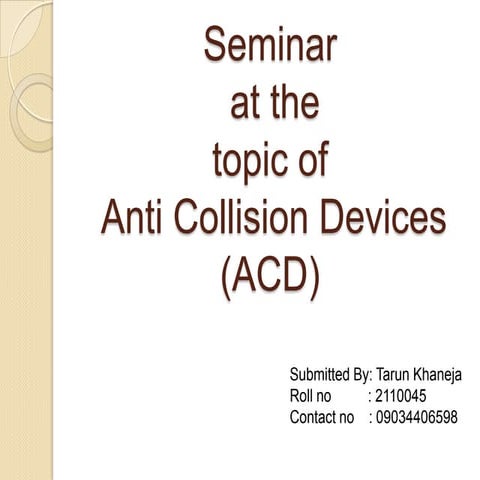 Seminar
at the
topic of
Anti Collision Devices
(ACD)

Submitted By: Tarun Khaneja
Roll no : 2110045
Contact no : 09034406598